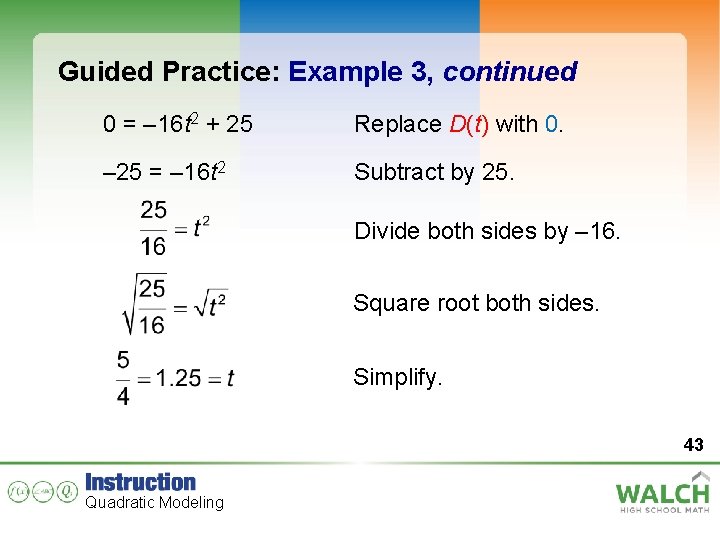 Guided Practice: Example 3, continued

$0 = -16t^2 + 25$ Replace $D(t)$ with 0.

$-25 = -16t^2$ Subtract by 25.

$\frac{25}{16} = t^2$ Divide both sides by –16.

$\sqrt{\frac{25}{16}} = \sqrt{t^2}$ Square root both sides.

$\frac{5}{4} = 1.25 = t$ Simplify.

43

Instruction
Quadratic Modeling

WALCH
HIGH SCHOOL MATH